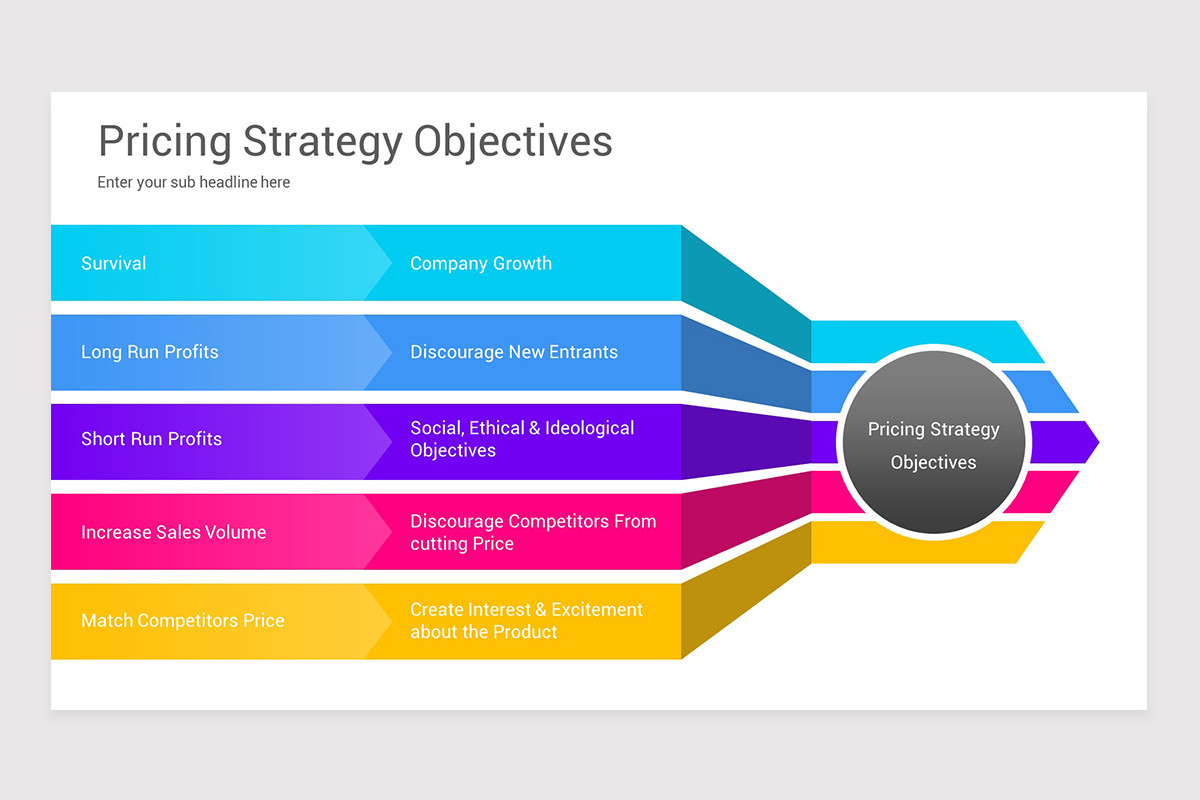 Pricing Strategy Objectives

Enter your sub headline here

Survival

Company Growth

Long Run Profits

Discourage New Entrants

Short Run Profits

Social, Ethical & Ideological Objectives

Increase Sales Volume

Discourage Competitors From cutting Price

Match Competitors Price

Create Interest & Excitement about the Product

Pricing Strategy Objectives